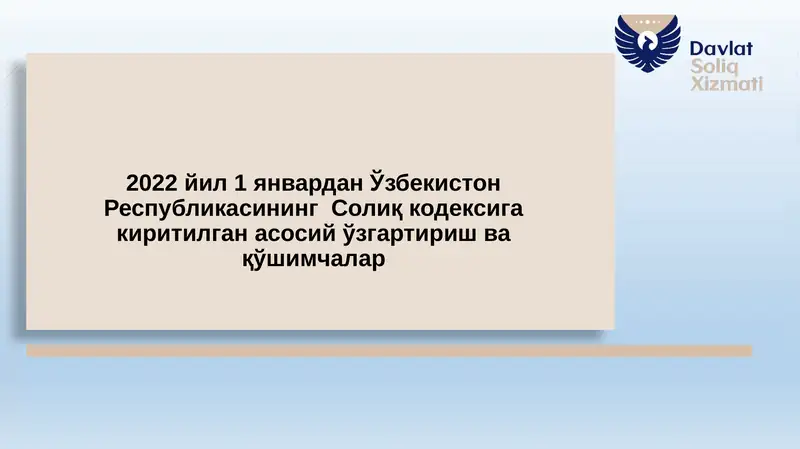 Davlat
Soliq
Xizmati

2022 йил 1 январдан Ўзбекистон Республикасининг  Солиқ кодексига киритилган асосий ўзгартириш ва қўшимчалар